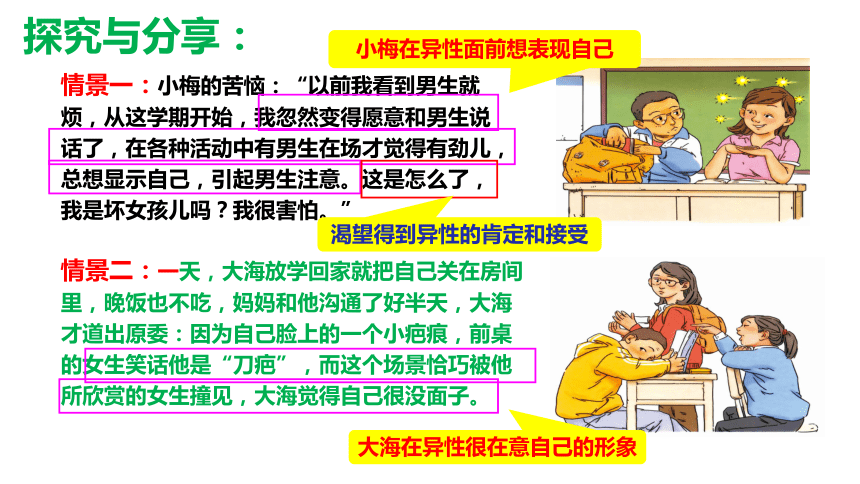 探究与分享：

小梅在异性面前想表现自己

情景一：小梅的苦恼：“以前我看到男生就烦，从这学期开始，我忽然变得愿意和男生说话了，在各种活动中有男生在场才觉得有劲儿，总想显示自己，引起男生注意。这是怎么了，我是坏女孩儿吗？我很害怕。”

渴望得到异性的肯定和接受

情景二：一天，大海放学回家就把自己关在房间里，晚饭也不吃，妈妈和他沟通了好半天，大海才道出原委：因为自己脸上的一个小疤痕，前桌的女生笑话他是“刀疤”，而这个场景恰巧被他所欣赏的女生撞见，大海觉得自己很没面子。

大海在异性很在意自己的形象